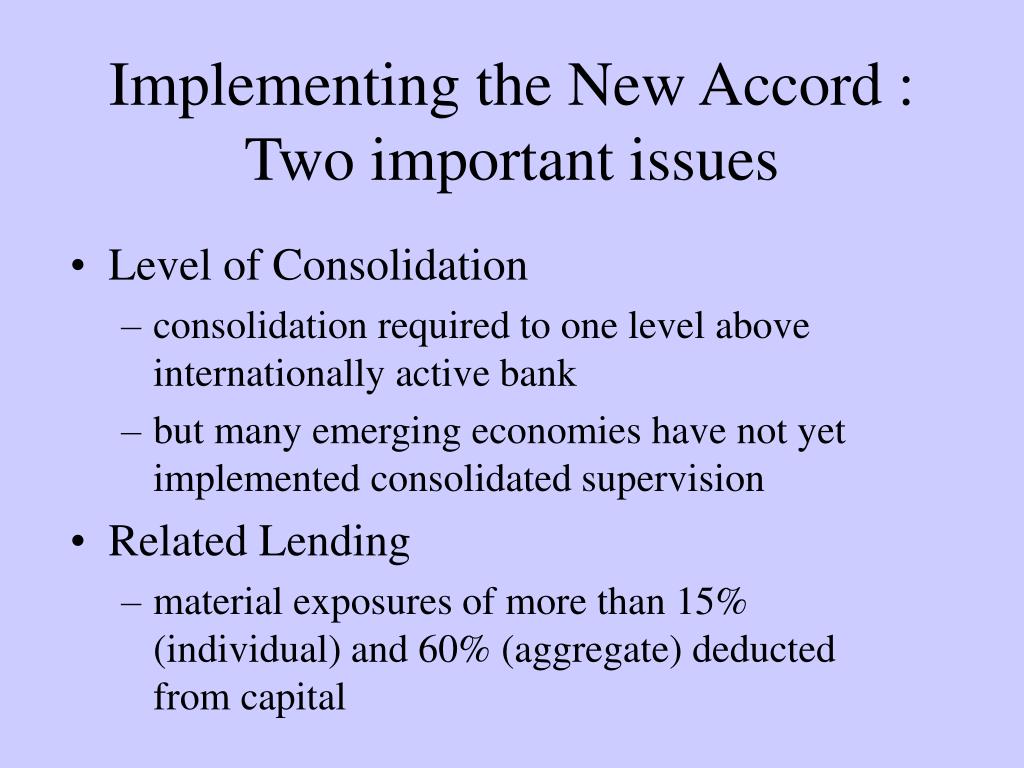 Implementing the New Accord : Two important issues

• Level of Consolidation
– consolidation required to one level above internationally active bank
– but many emerging economies have not yet implemented consolidated supervision

• Related Lending
– material exposures of more than 15% (individual) and 60% (aggregate) deducted from capital